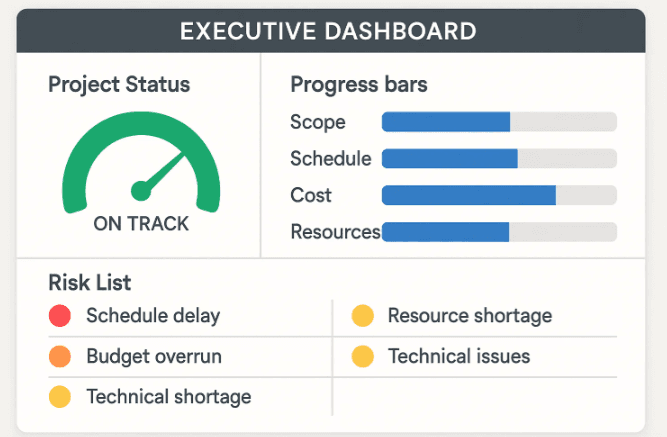 EXECUTIVE DASHBOARD

Project Status

ON TRACK

Progress bars

Scope

Schedule

Cost

Resources

Risk List

Schedule delay

Budget overrun

Technical shortage

Resource shortage

Technical issues